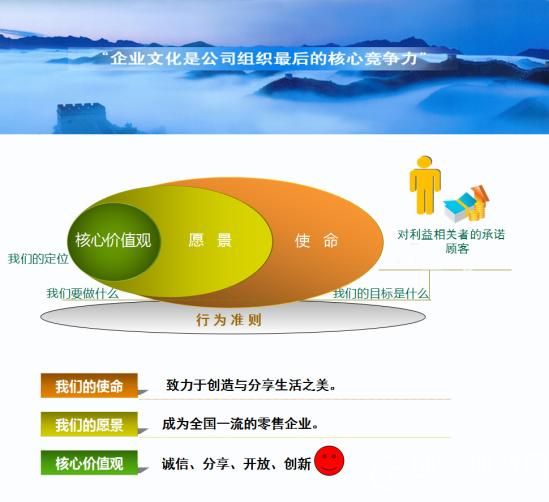 “企业文化是公司组织最后的核心竞争力”

核心价值观
愿 景
使 命
对利益相关者的承诺
顾客
我们的定位
我们要做什么
我们的目标是什么
行为准则

我们的使命
致力于创造与分享生活之美。

我们的愿景
成为全国一流的零售企业。

核心价值观
诚信、分享、开放、创新